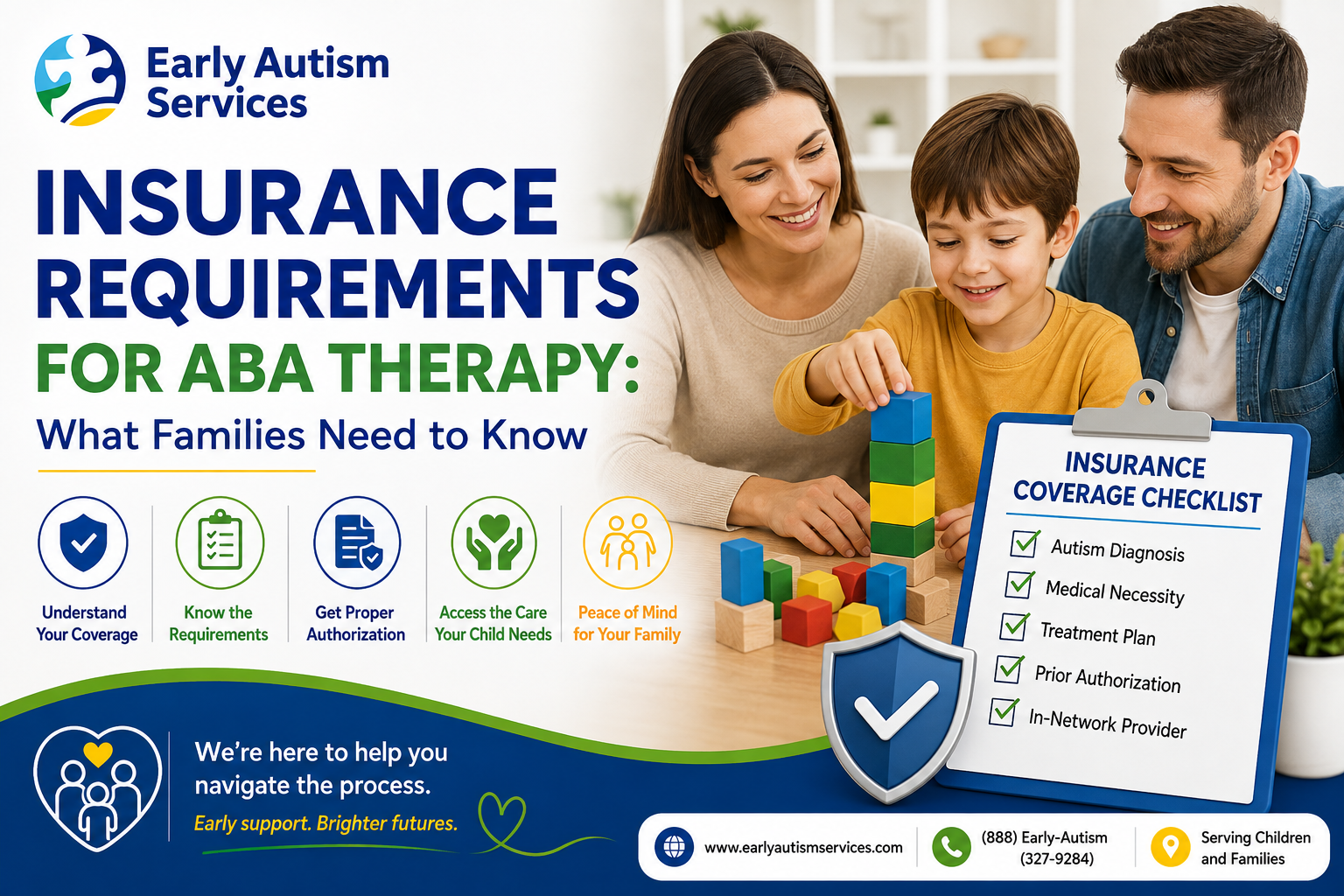 Early Autism Services

INSURANCE REQUIREMENTS FOR ABA THERAPY:

What Families Need to Know

Understand Your Coverage

Know the Requirements

Get Proper Authorization

Access the Care Your Child Needs

Peace of Mind for Your Family

INSURANCE COVERAGE CHECKLIST

Autism Diagnosis

Medical Necessity

Treatment Plan

Prior Authorization

In-Network Provider

We're here to help you navigate the process.

Early support. Brighter futures.

www.earlyautismservices.com

(888) Early-Autism (327-9284)

Serving Children and Families